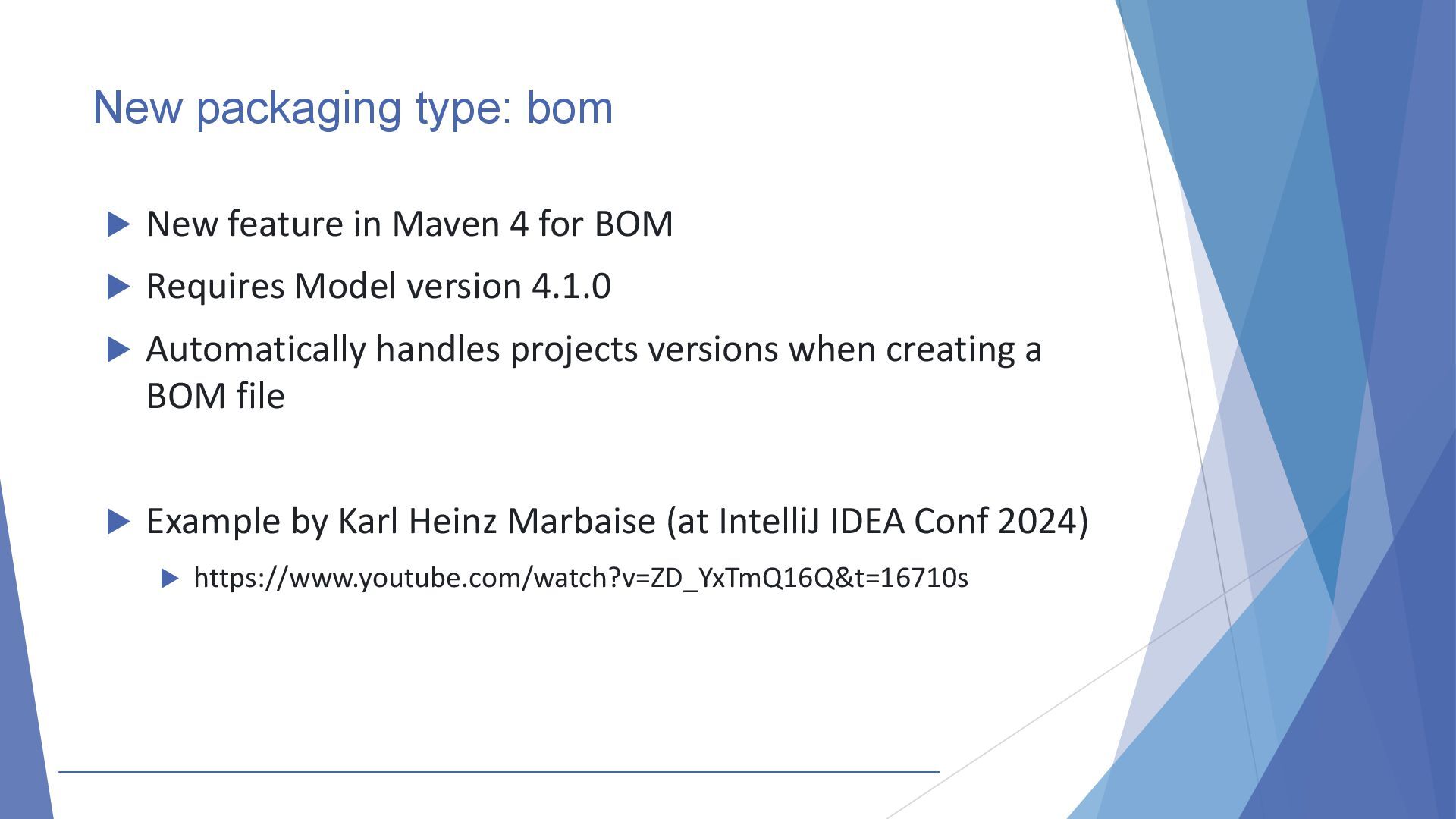 New packaging type: bom

New feature in Maven 4 for BOM

Requires Model version 4.1.0

Automatically handles projects versions when creating a BOM file

Example by Karl Heinz Marbaise (at IntelliJ IDEA Conf 2024)

https://www.youtube.com/watch?v=ZD_YxTmQ16Q&t=16710s